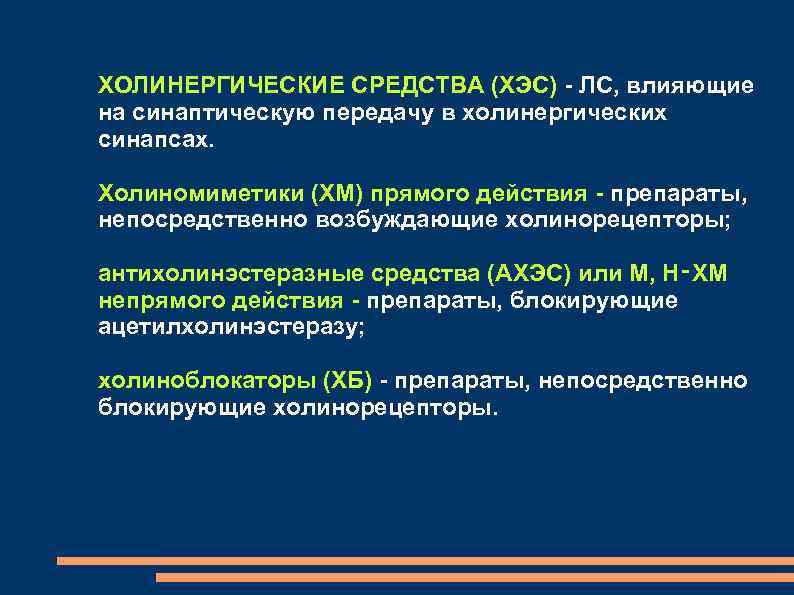 ХОЛИНЕРГИЧЕСКИЕ СРЕДСТВА (ХЭС) - ЛС, влияющие на синаптическую передачу в холинергических синапсах.

Холиномиметики (ХМ) прямого действия - препараты, непосредственно возбуждающие холинорецепторы;

антихолинэстеразные средства (АХЭС) или М, Н-ХМ непрямого действия - препараты, блокирующие ацетилхолинэстеразу;

холиноблокаторы (ХБ) - препараты, непосредственно блокирующие холинорецепторы.